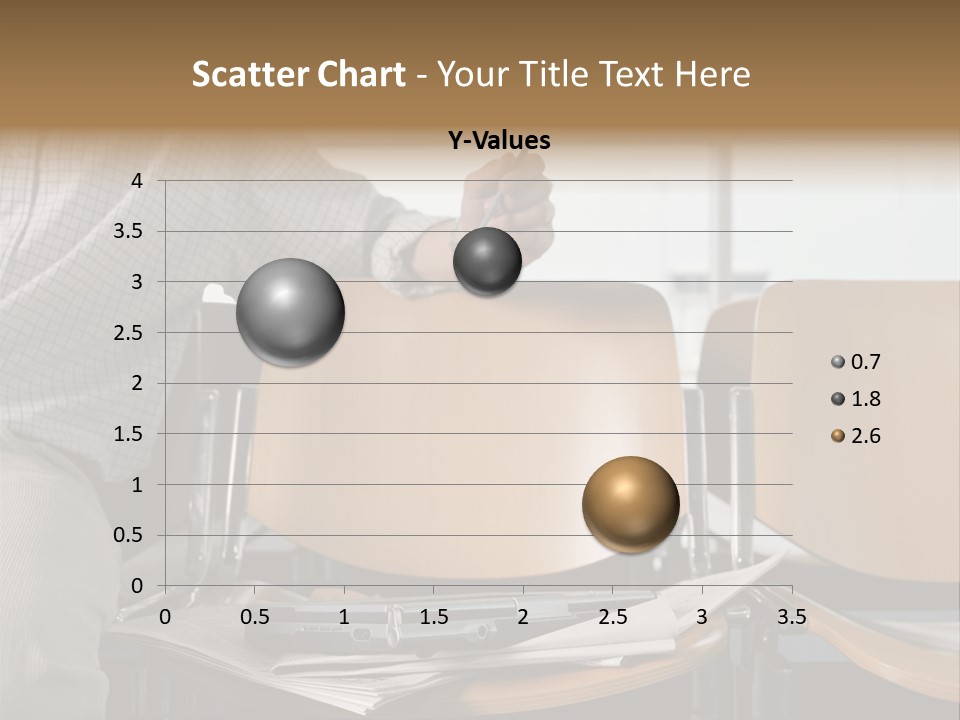 Scatter Chart - Your Title Text Here

Y-Values

4
3.5
3
2.5
2
1.5
1
0.5
0

0 0.5 1 1.5 2 2.5 3 3.5

0.7
1.8
2.6